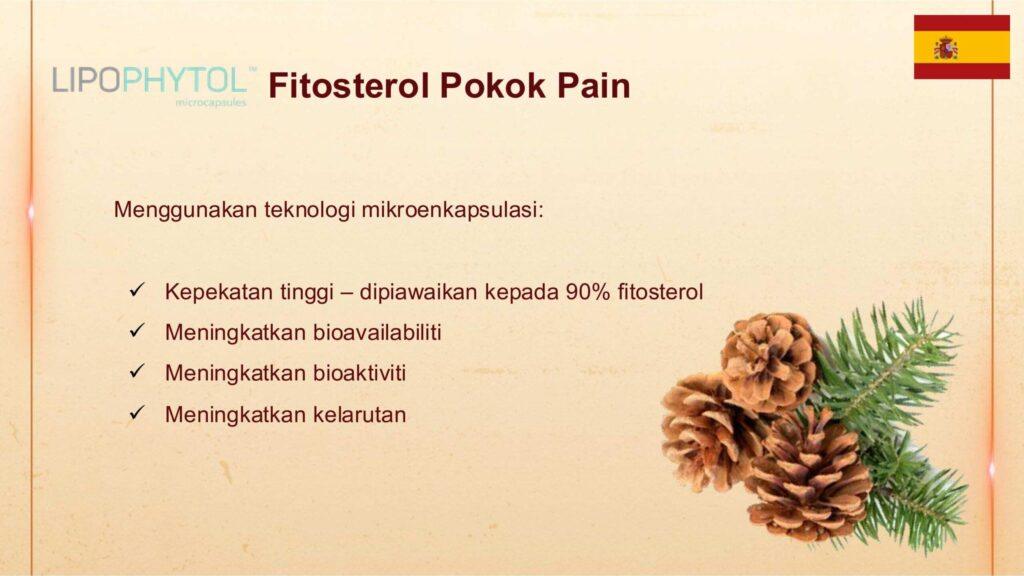 LIPOPHYTOL™
microcapsules

Fitosterol Pokok Pain

Menggunakan teknologi mikroenkapsulasi:

✓ Kepekatan tinggi – dipiawaikan kepada 90% fitosterol
✓ Meningkatkan bioavailabiliti
✓ Meningkatkan bioaktiviti
✓ Meningkatkan kelarutan